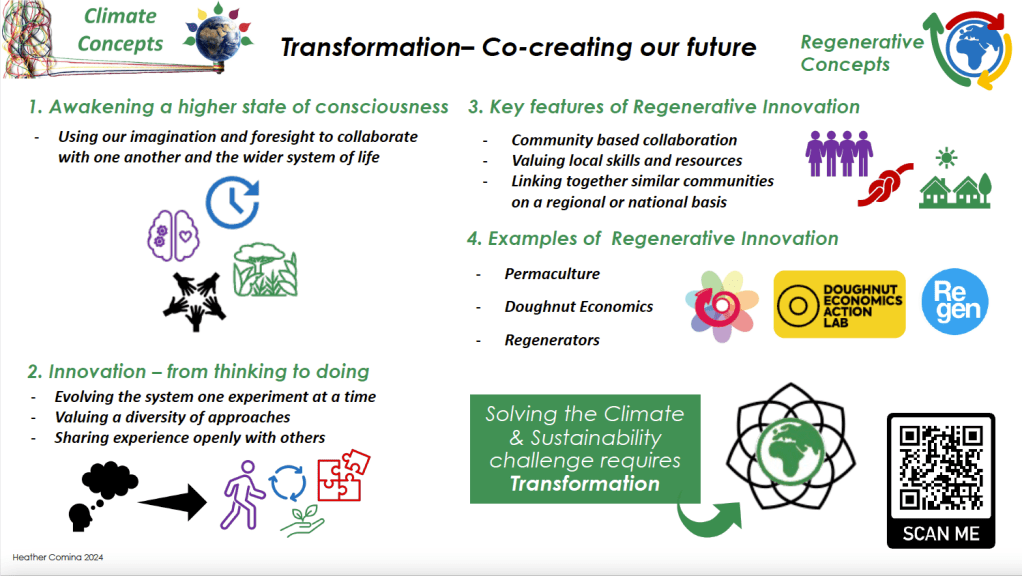 Climate Concepts

Transformation– Co-creating our future

Regenerative Concepts

1. Awakening a higher state of consciousness

- Using our imagination and foresight to collaborate with one another and the wider system of life

2. Innovation – from thinking to doing

- Evolving the system one experiment at a time
- Valuing a diversity of approaches
- Sharing experience openly with others

3. Key features of Regenerative Innovation

- Community based collaboration
- Valuing local skills and resources
- Linking together similar communities on a regional or national basis

4. Examples of Regenerative Innovation

- Permaculture
- Doughnut Economics
- Regenerators

DOUGHNUT ECONOMICS ACTION LAB

Re gen

Solving the Climate & Sustainability challenge requires Transformation

SCAN ME

Heather Comina 2024